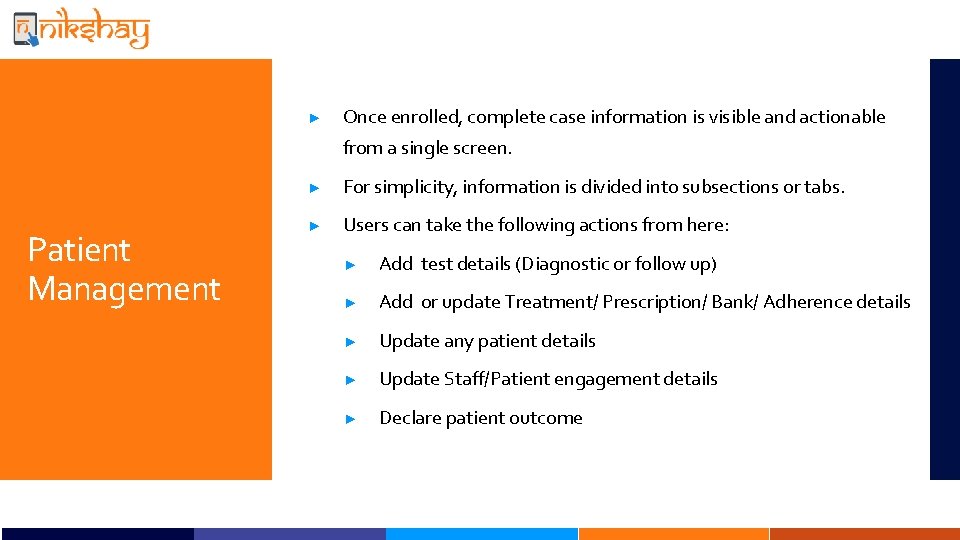 nikshay

Patient Management

► Once enrolled, complete case information is visible and actionable from a single screen.

► For simplicity, information is divided into subsections or tabs.

► Users can take the following actions from here:

► Add test details (Diagnostic or follow up)

► Add or update Treatment/ Prescription/ Bank/ Adherence details

► Update any patient details

► Update Staff/Patient engagement details

► Declare patient outcome